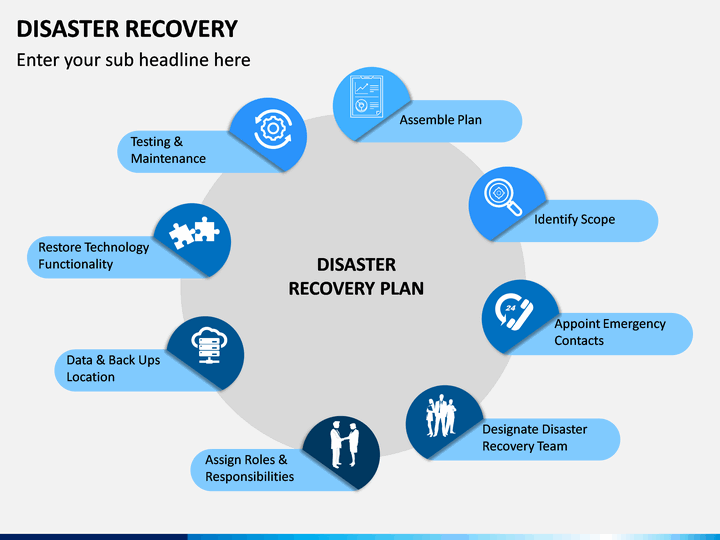 DISASTER RECOVERY

Enter your sub headline here

DISASTER RECOVERY PLAN

Assemble Plan

Identify Scope

24

Appoint Emergency Contacts

Designate Disaster Recovery Team

Assign Roles & Responsibilities

Data & Back Ups Location

Restore Technology Functionality

Testing & Maintenance